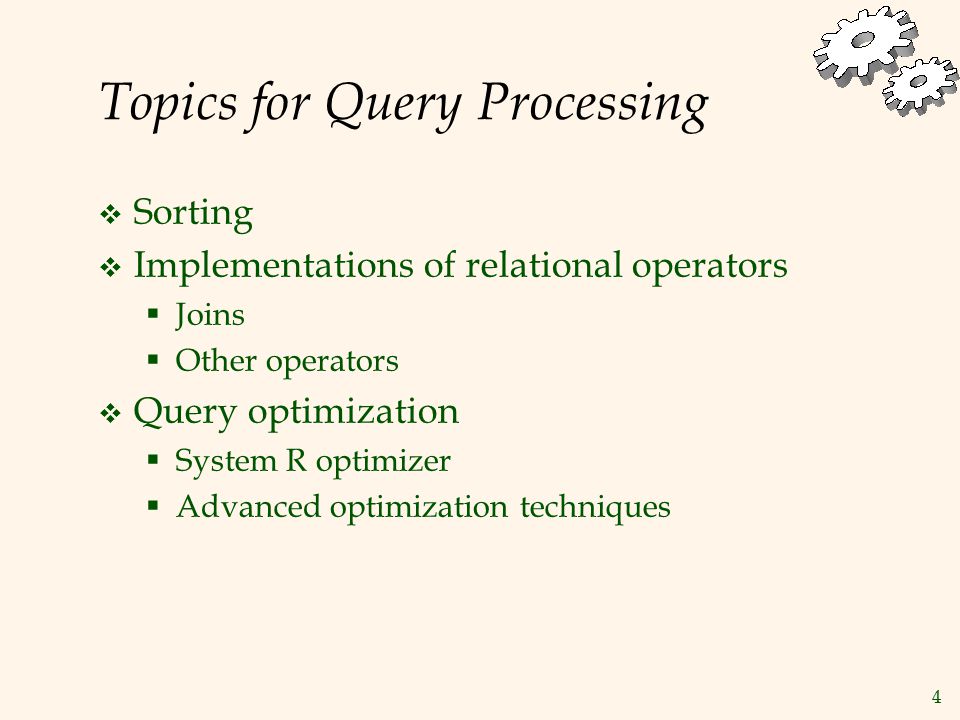 Topics for Query Processing

❖ Sorting
❖ Implementations of relational operators
▪ Joins
▪ Other operators
❖ Query optimization
▪ System R optimizer
▪ Advanced optimization techniques

4